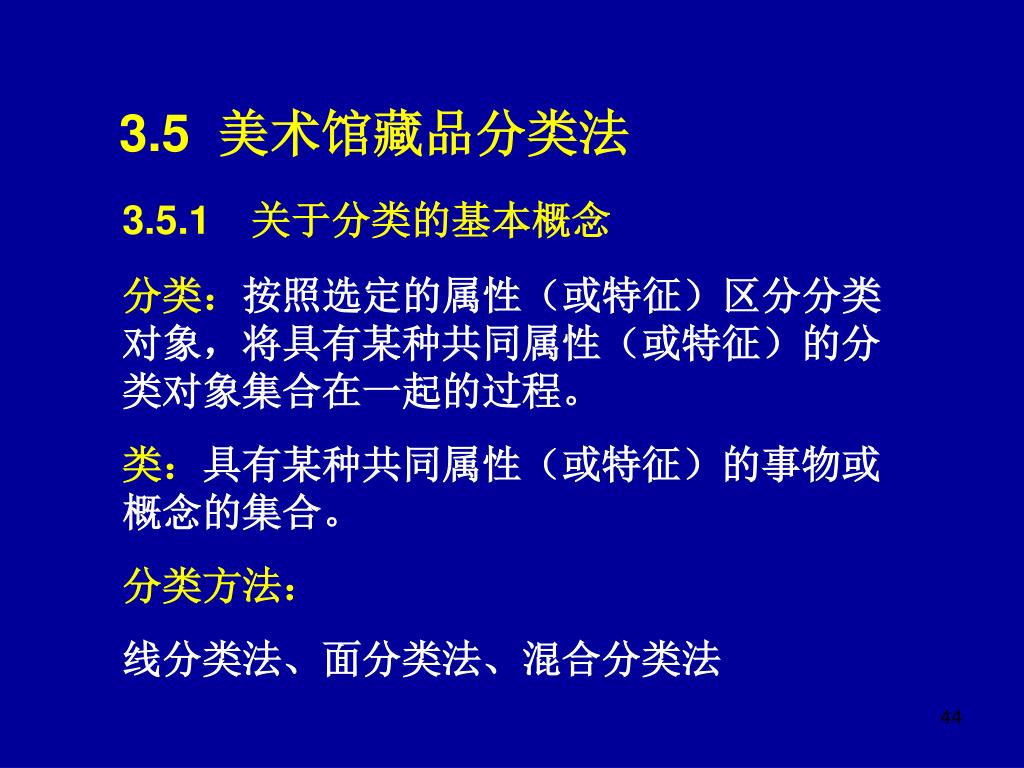 3.5 美术馆藏品分类法

3.5.1 关于分类的基本概念

分类：按照选定的属性（或特征）区分分类对象，将具有某种共同属性（或特征）的分类对象集合在一起的过程。

类：具有某种共同属性（或特征）的事物或概念的集合。

分类方法：

线分类法、面分类法、混合分类法

44